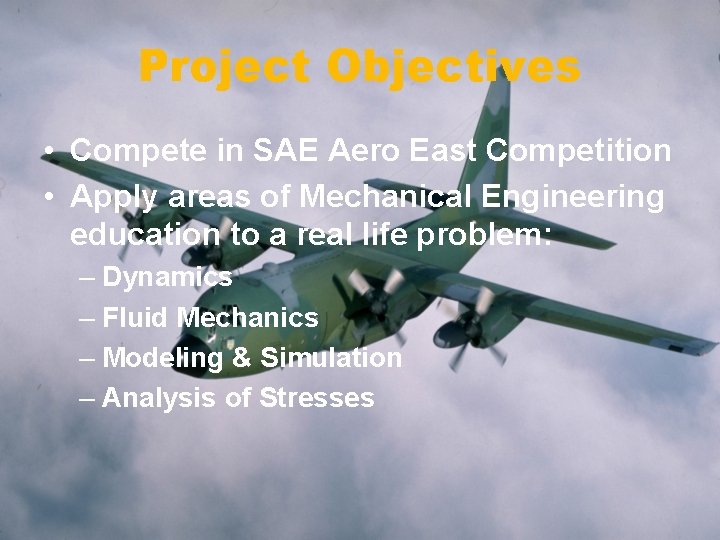 Project Objectives

• Compete in SAE Aero East Competition
• Apply areas of Mechanical Engineering education to a real life problem:
– Dynamics
– Fluid Mechanics
– Modeling & Simulation
– Analysis of Stresses